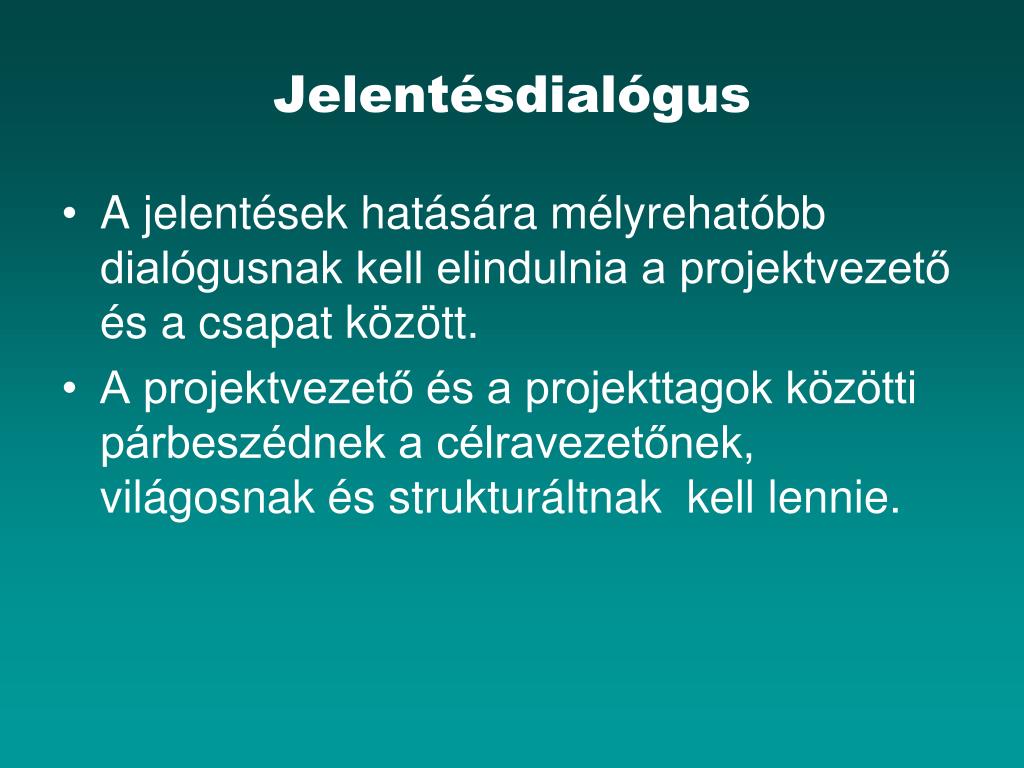 Jelentésdialógus

• A jelentések hatására mélyrehatóbb dialógusnak kell elindulnia a projektvezető és a csapat között.
• A projektvezető és a projekttagok közötti párbeszédnek a célravezetőnek, világosnak és strukturáltnak kell lennie.